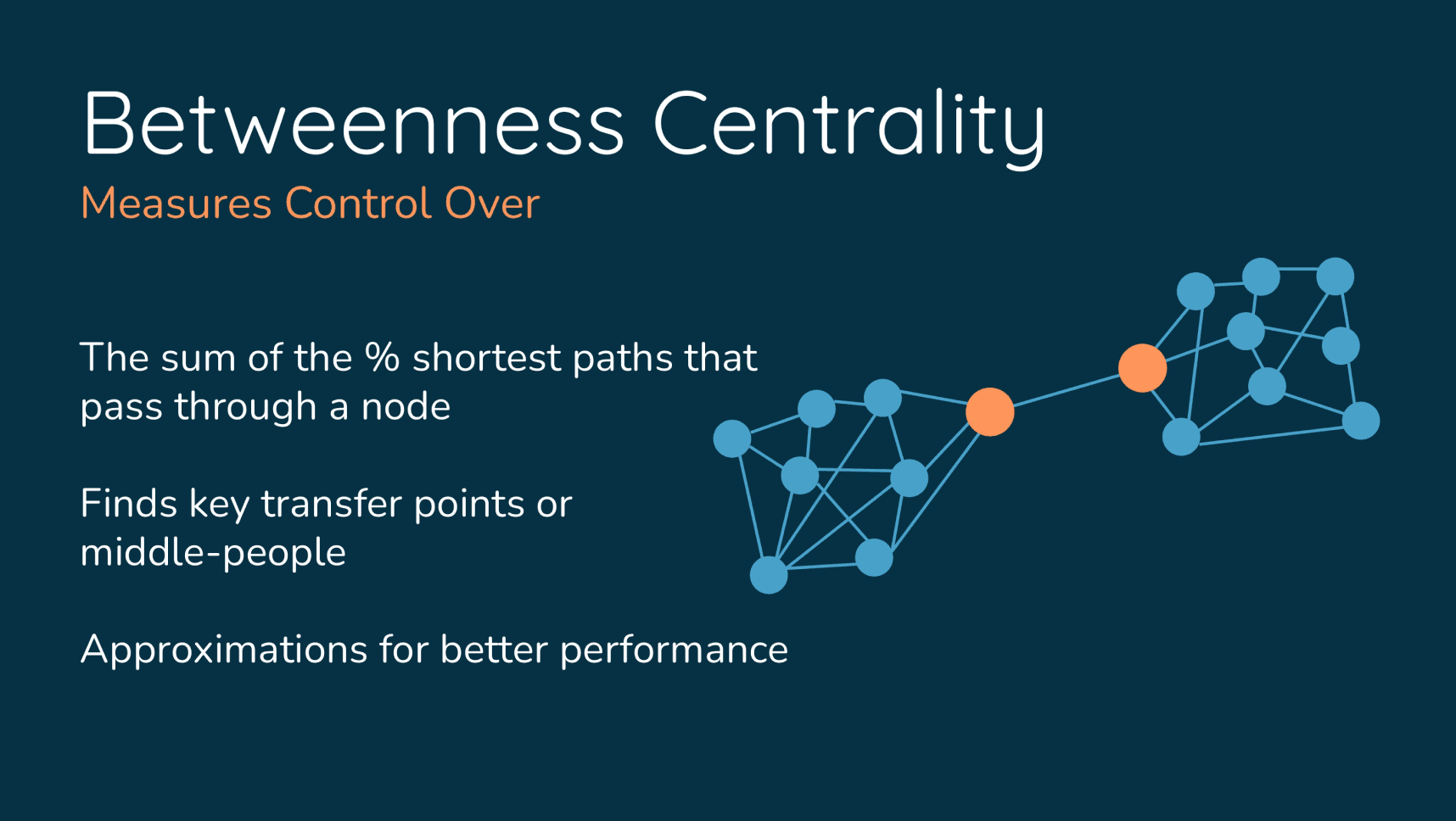 Betweenness Centrality

Measures Control Over

The sum of the % shortest paths that pass through a node

Finds key transfer points or middle-people

Approximations for better performance